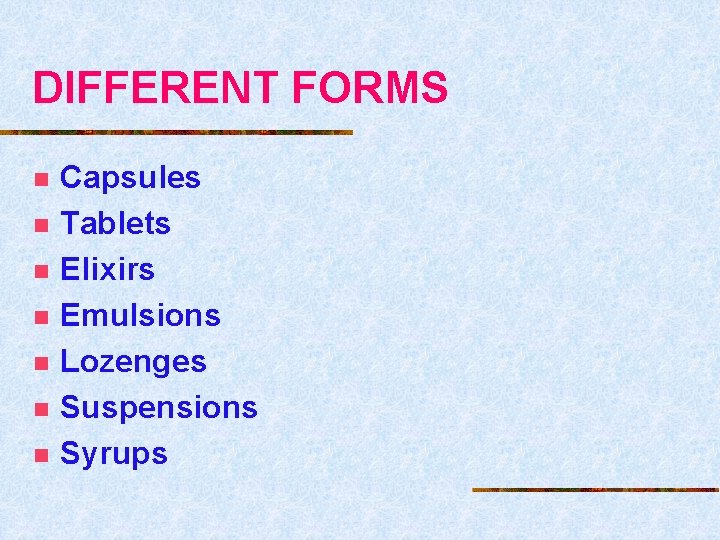 DIFFERENT FORMS

- Capsules
- Tablets
- Elixirs
- Emulsions
- Lozenges
- Suspensions
- Syrups